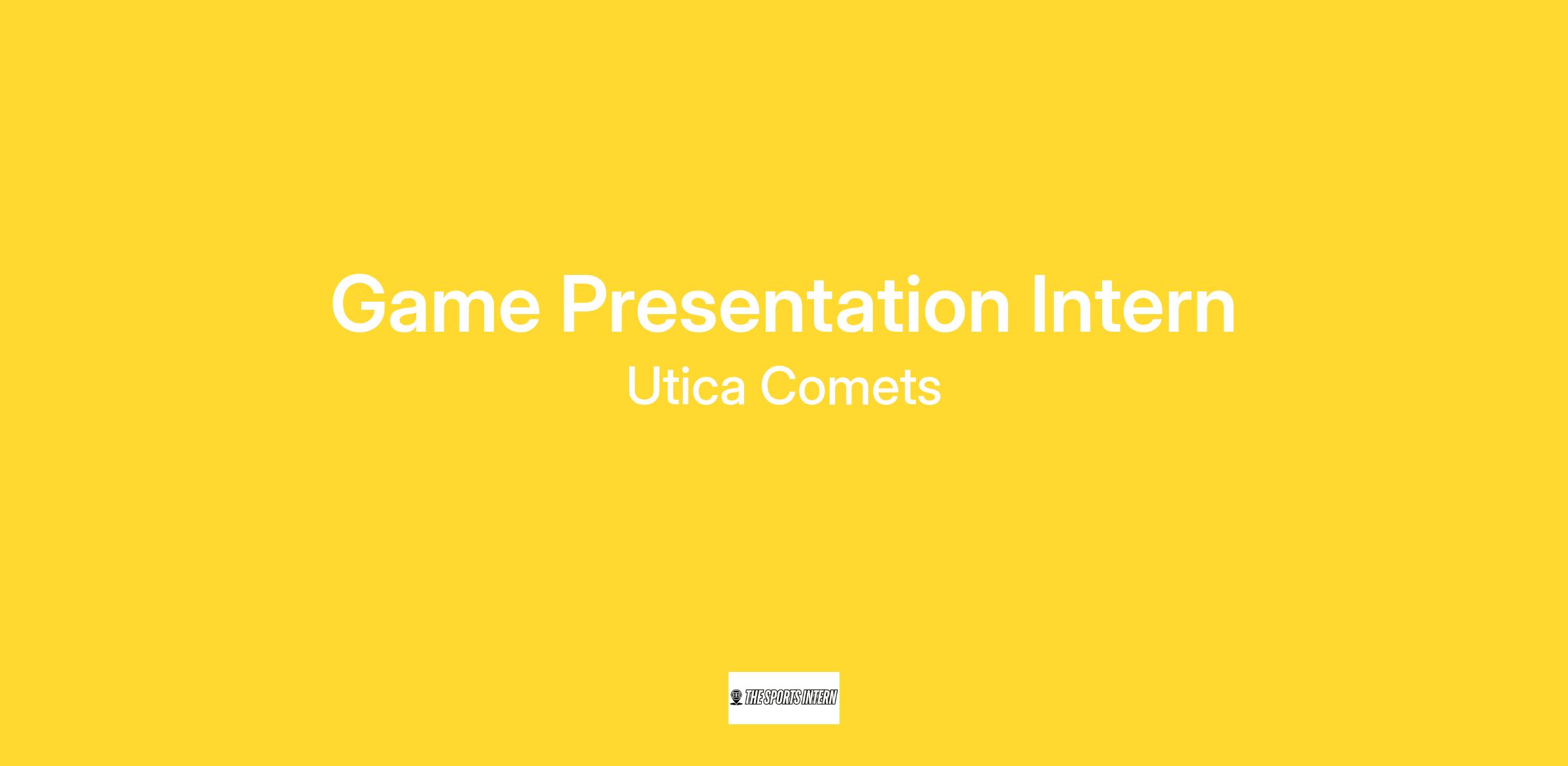 Game Presentation Intern
Utica Comets

THE SPORTS INTERN